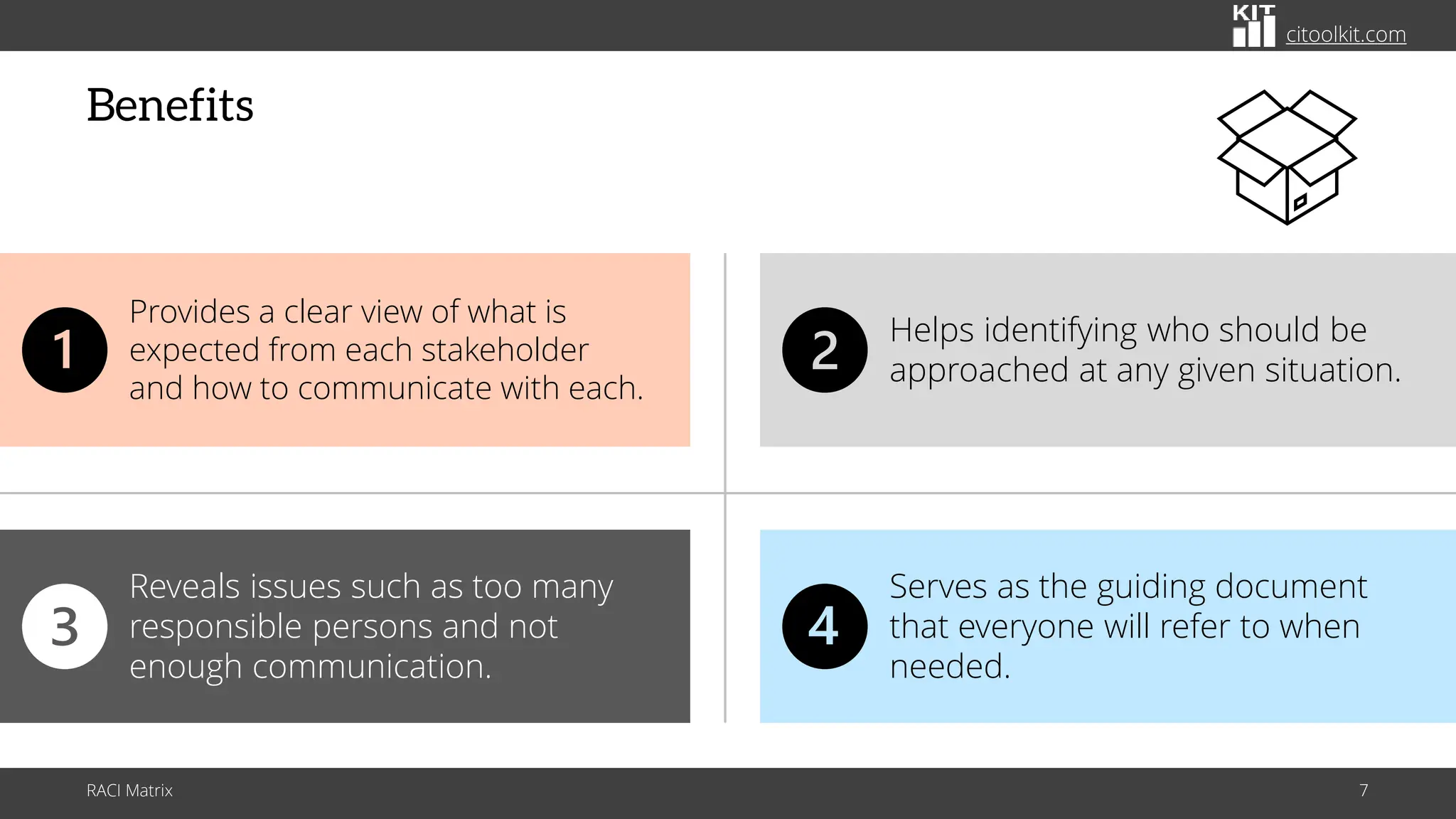 KIT citoolkit.com

Benefits

1 Provides a clear view of what is expected from each stakeholder and how to communicate with each.

2 Helps identifying who should be approached at any given situation.

3 Reveals issues such as too many responsible persons and not enough communication.

4 Serves as the guiding document that everyone will refer to when needed.

RACI Matrix

7